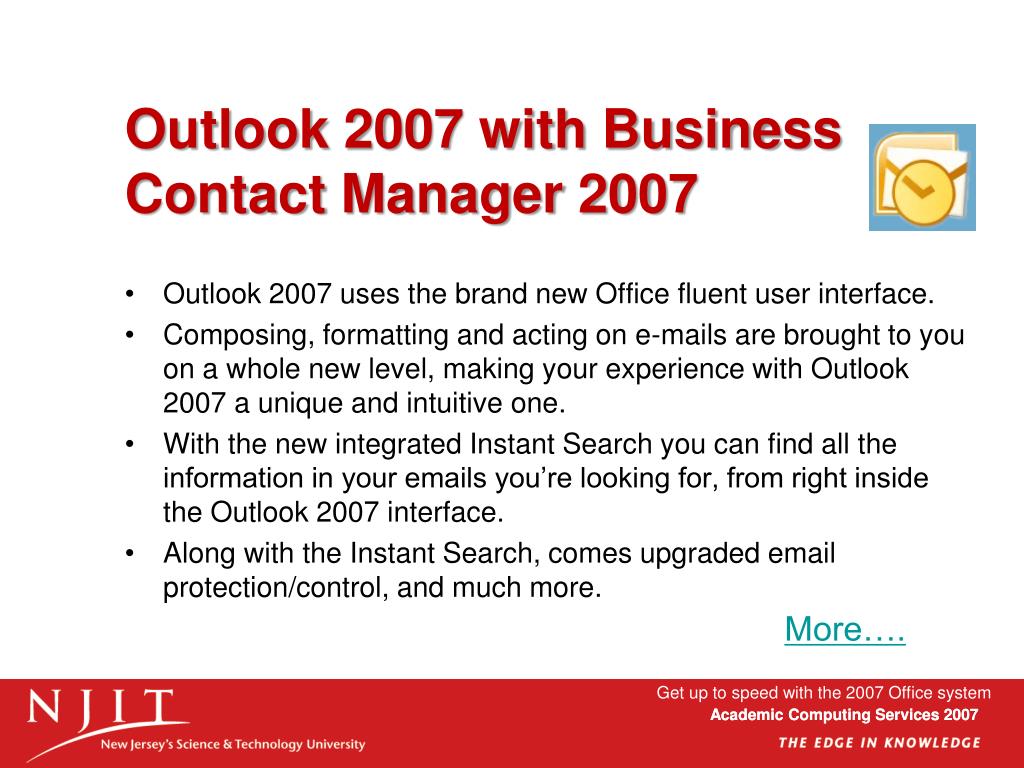 Outlook 2007 with Business Contact Manager 2007

• Outlook 2007 uses the brand new Office fluent user interface.
• Composing, formatting and acting on e-mails are brought to you on a whole new level, making your experience with Outlook 2007 a unique and intuitive one.
• With the new integrated Instant Search you can find all the information in your emails you're looking for, from right inside the Outlook 2007 interface.
• Along with the Instant Search, comes upgraded email protection/control, and much more.

More….

NJIT
New Jersey's Science & Technology University

Get up to speed with the 2007 Office system
Academic Computing Services 2007
THE EDGE IN KNOWLEDGE